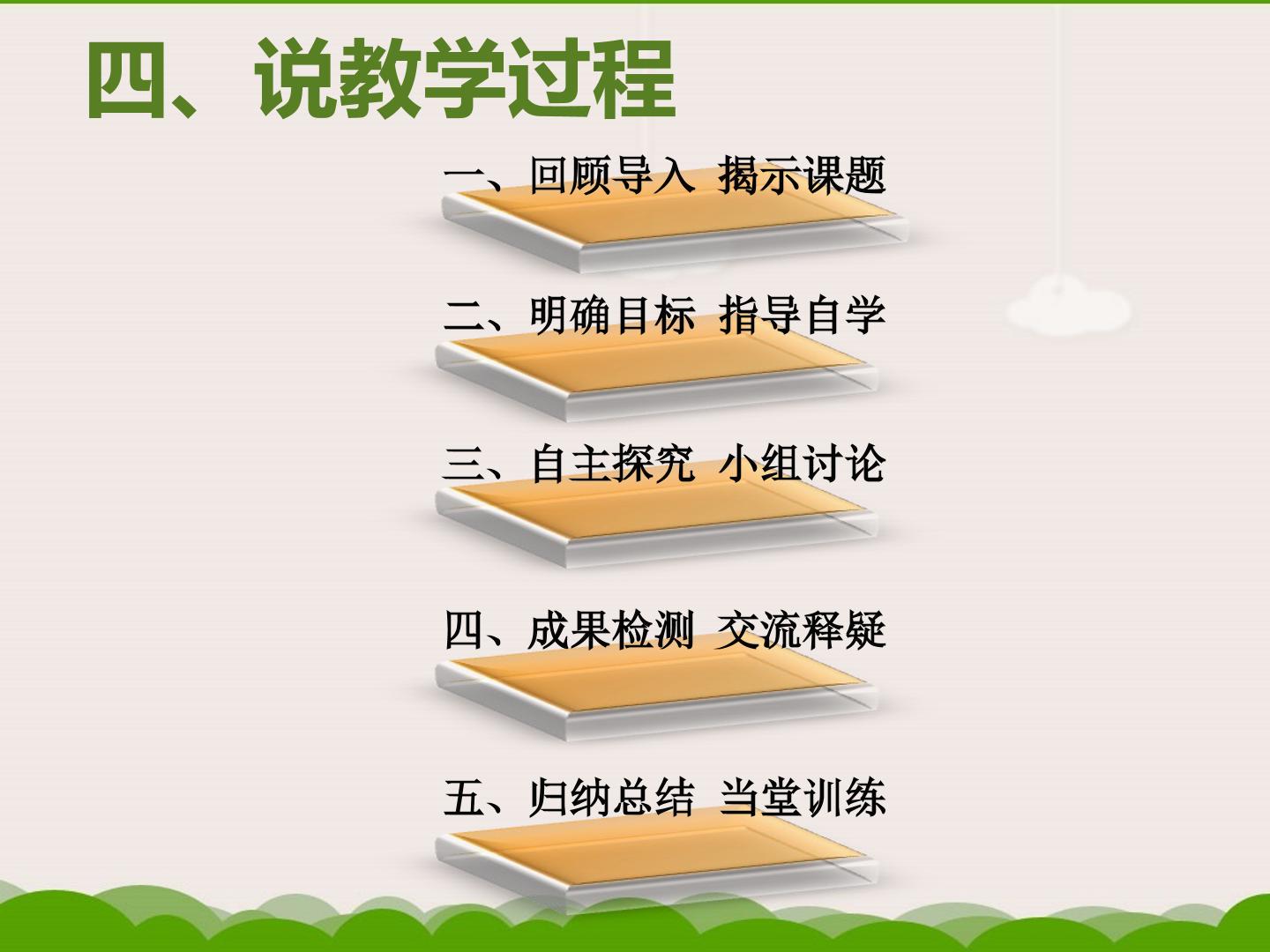 四、说教学过程

一、回顾导入 揭示课题

二、明确目标 指导自学

三、自主探究 小组讨论

四、成果检测 交流释疑

五、归纳总结 当堂训练